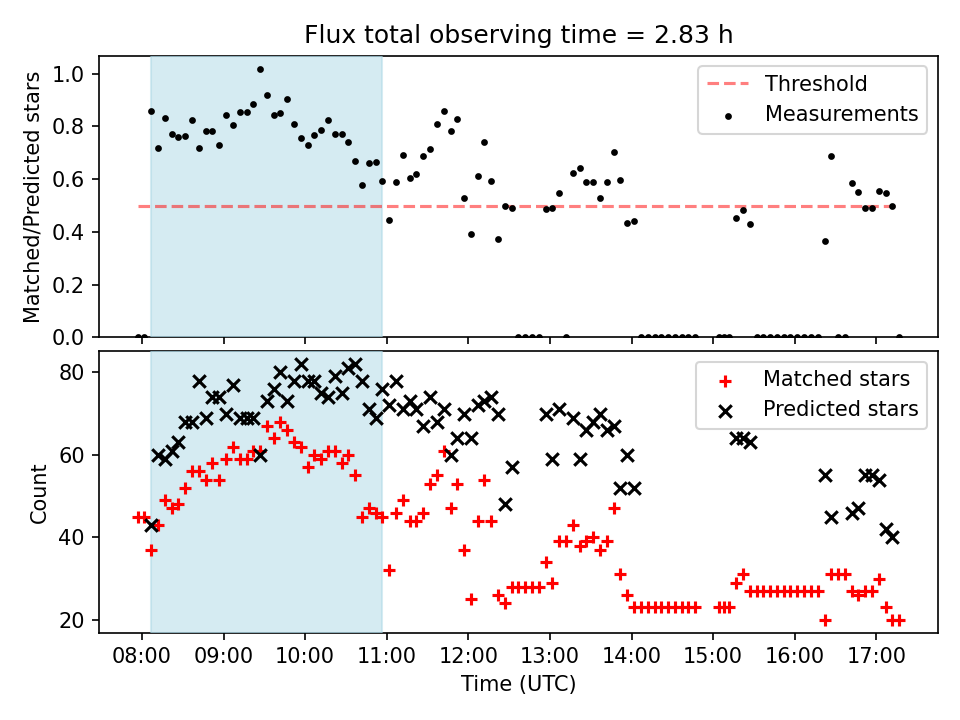 Flux total observing time = 2.83 h

Matched/Predicted stars

1.0
0.8
0.6
0.4
0.2
0.0

Threshold
Measurements

Count

80
60
40
20

Matched stars
Predicted stars

08:00
09:00
10:00
11:00
12:00
13:00
14:00
15:00
16:00
17:00

Time (UTC)